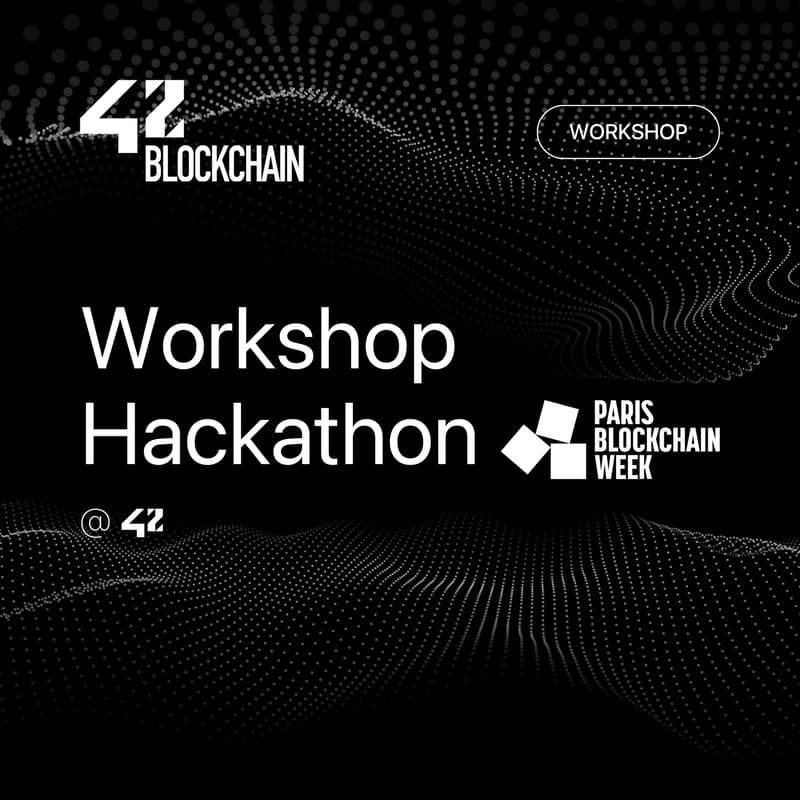 42 BLOCKCHAIN

WORKSHOP

Workshop
Hackathon

PARIS BLOCKCHAIN WEEK

@ 42